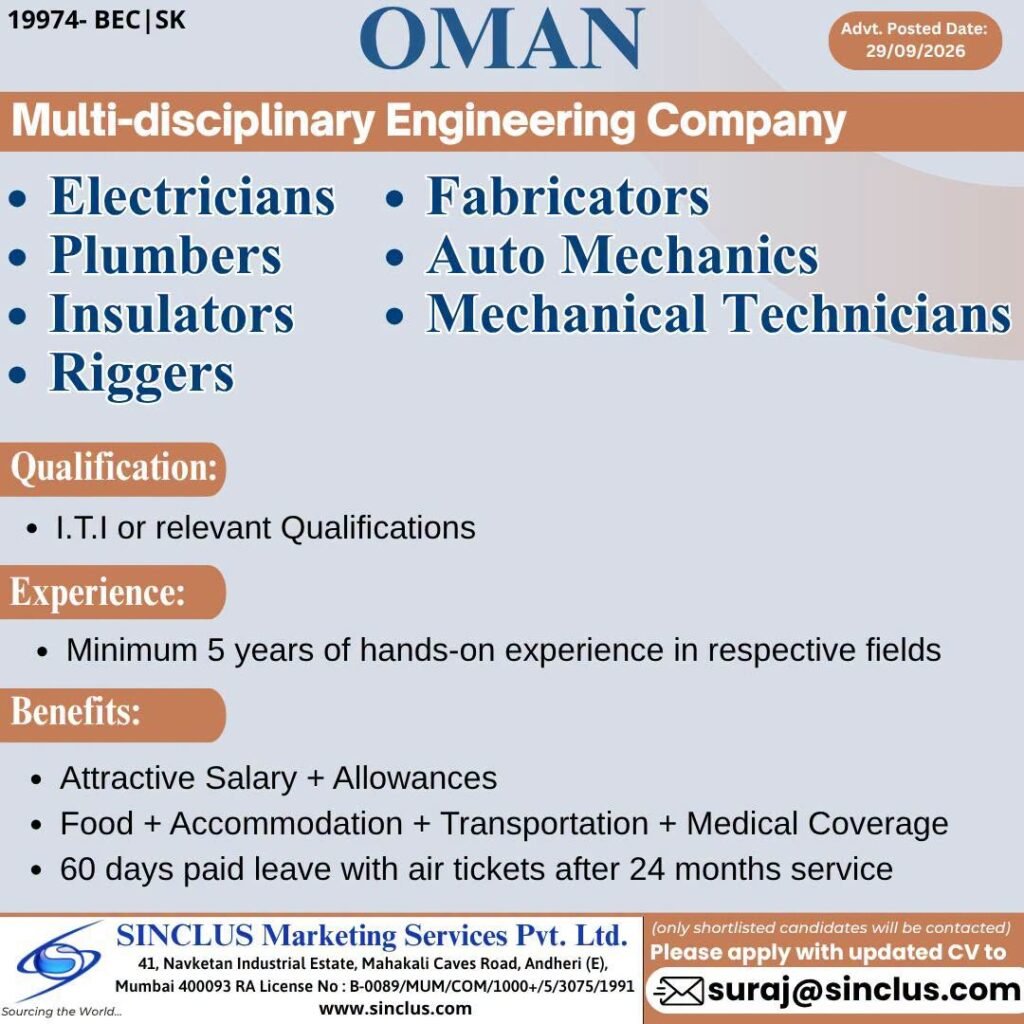 19974- BEC|SK

OMAN

Advt. Posted Date: 29/09/2026

Multi-disciplinary Engineering Company

• Electricians
• Plumbers
• Insulators
• Riggers

• Fabricators
• Auto Mechanics
• Mechanical Technicians

Qualification:

• I.T.I or relevant Qualifications

Experience:

• Minimum 5 years of hands-on experience in respective fields

Benefits:

• Attractive Salary + Allowances
• Food + Accommodation + Transportation + Medical Coverage
• 60 days paid leave with air tickets after 24 months service

Sourcing the World...

SINCLUS Marketing Services Pvt. Ltd.
41, Navketan Industrial Estate, Mahakali Caves Road, Andheri (E), Mumbai 400093 RA License No : B-0089/MUM/COM/1000+/5/3075/1991
www.sinclus.com

(only shortlisted candidates will be contacted)
Please apply with updated CV to
suraj@sinclus.com